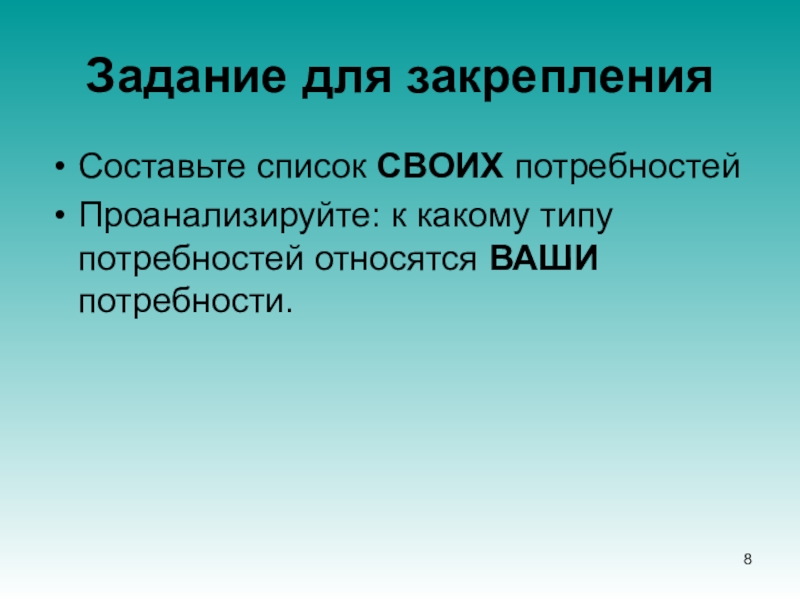 Задание для закрепления

• Составьте список СВОИХ потребностей
• Проанализируйте: к какому типу потребностей относятся ВАШИ потребности.

8